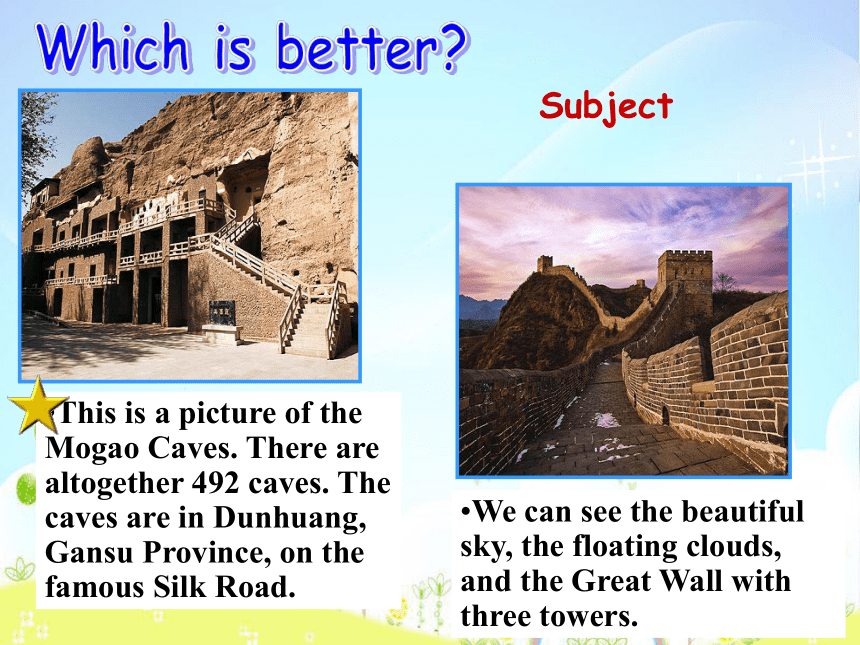 Which is better?

Subject

•This is a picture of the Mogao Caves. There are altogether 492 caves. The caves are in Dunhuang, Gansu Province, on the famous Silk Road.

•We can see the beautiful sky, the floating clouds, and the Great Wall with three towers.